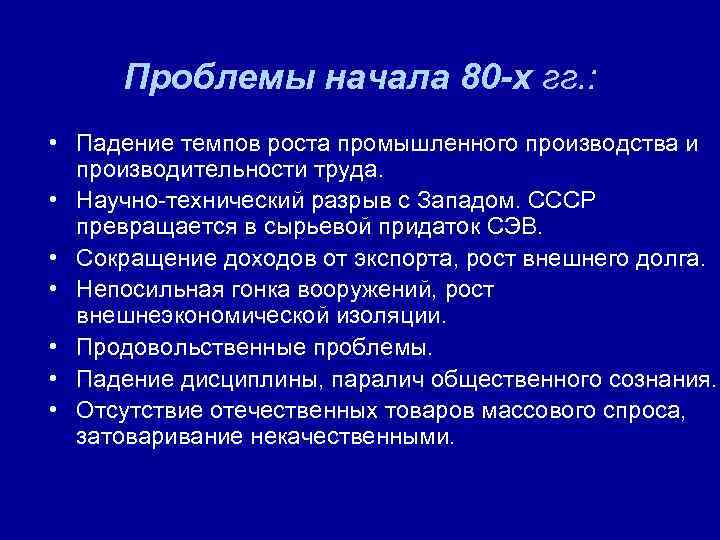 Проблемы начала 80-х гг.:

• Падение темпов роста промышленного производства и производительности труда.
• Научно-технический разрыв с Западом. СССР превращается в сырьевой придаток СЭВ.
• Сокращение доходов от экспорта, рост внешнего долга.
• Непосильная гонка вооружений, рост внешнеэкономической изоляции.
• Продовольственные проблемы.
• Падение дисциплины, паралич общественного сознания.
• Отсутствие отечественных товаров массового спроса, затоваривание некачественными.